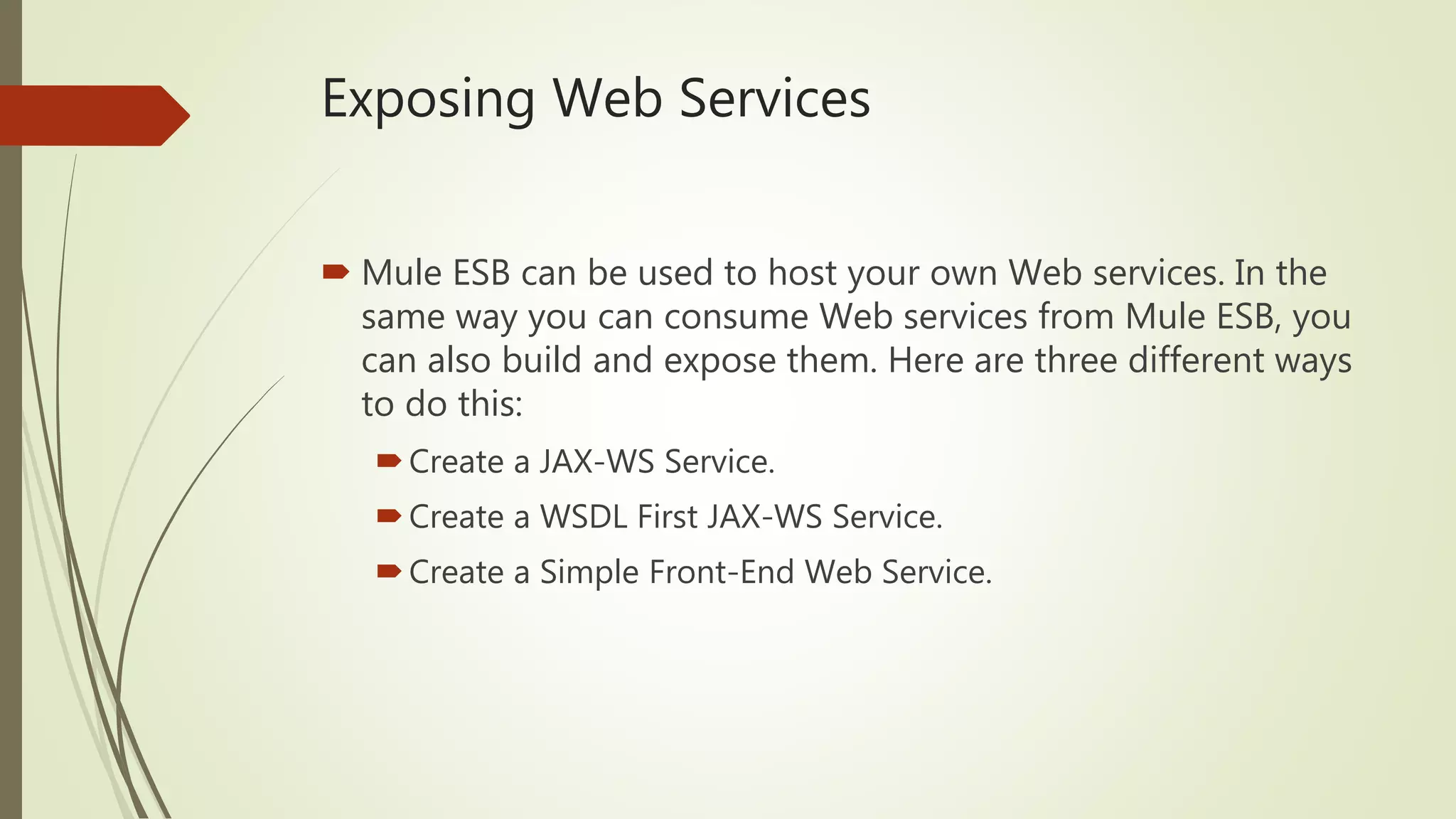 Exposing Web Services

Mule ESB can be used to host your own Web services. In the same way you can consume Web services from Mule ESB, you can also build and expose them. Here are three different ways to do this:

Create a JAX-WS Service.

Create a WSDL First JAX-WS Service.

Create a Simple Front-End Web Service.